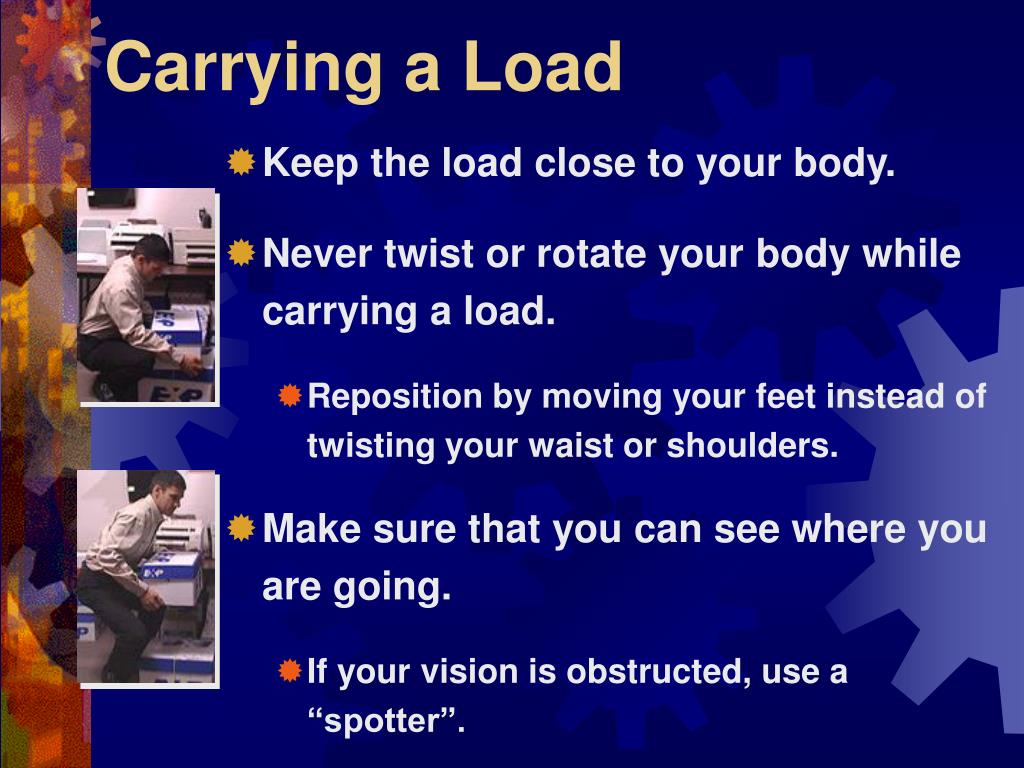 Carrying a Load

Keep the load close to your body.

Never twist or rotate your body while carrying a load.

Reposition by moving your feet instead of twisting your waist or shoulders.

Make sure that you can see where you are going.

If your vision is obstructed, use a “spotter”.